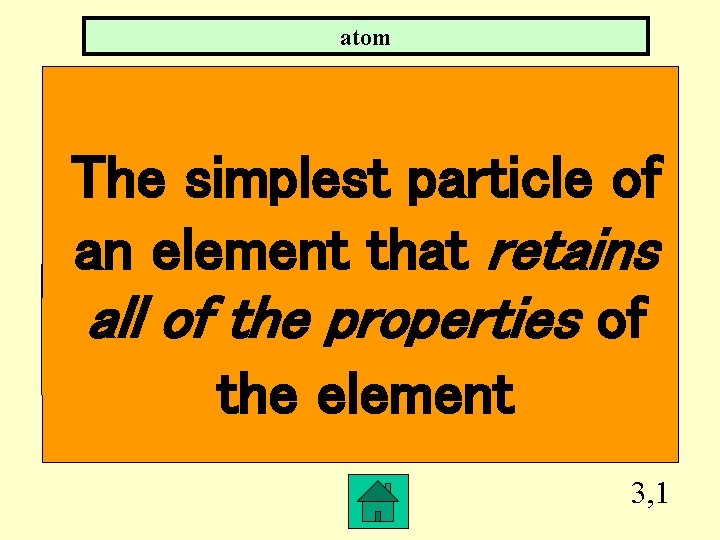 atom

The simplest particle of an element that retains all of the properties of the element

3,1